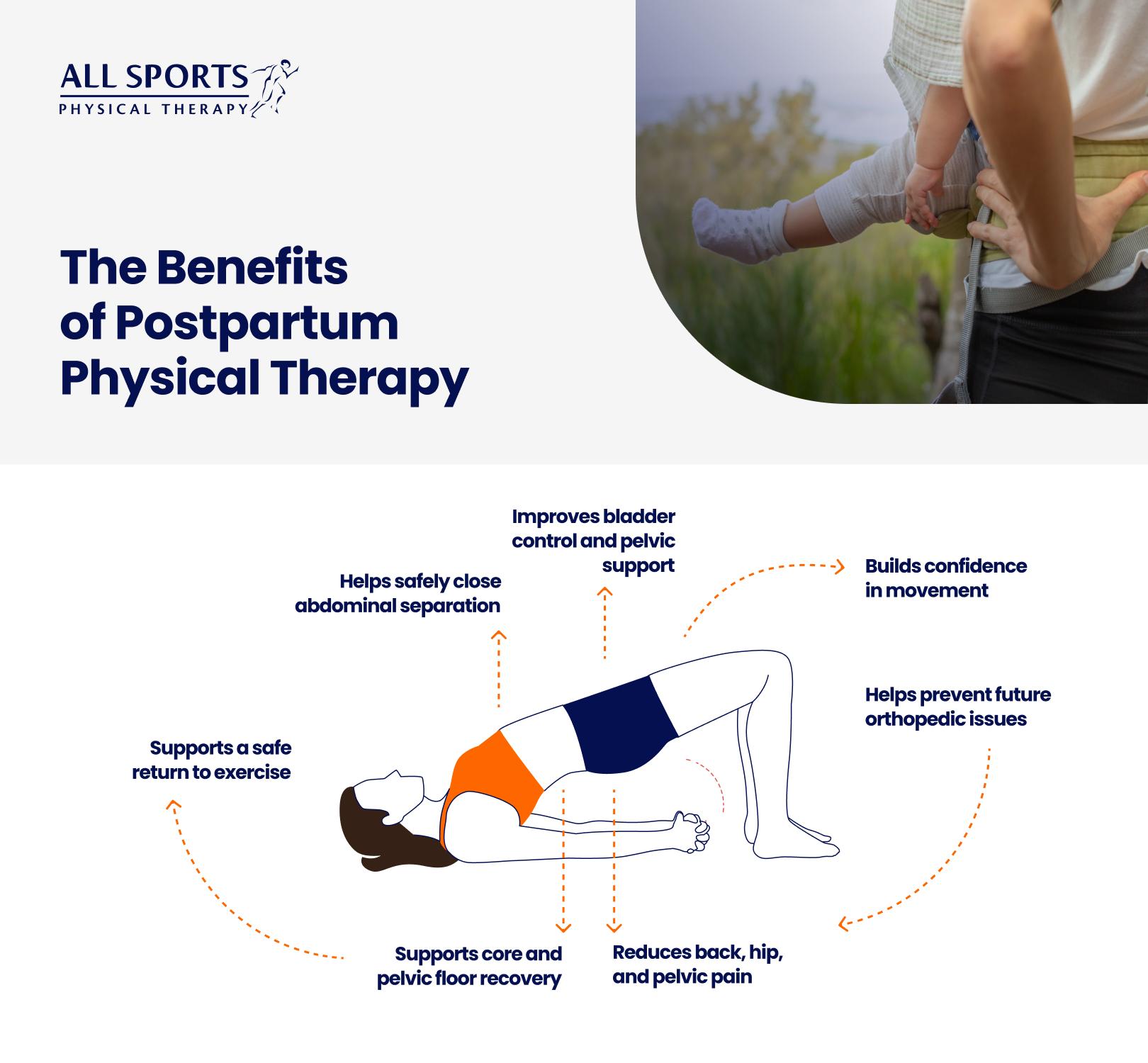 ALL SPORTS
PHYSICAL THERAPY

The Benefits of Postpartum Physical Therapy

Improves bladder control and pelvic support

Helps safely close abdominal separation

Builds confidence in movement

Helps prevent future orthopedic issues

Supports a safe return to exercise

Supports core and pelvic floor recovery

Reduces back, hip, and pelvic pain